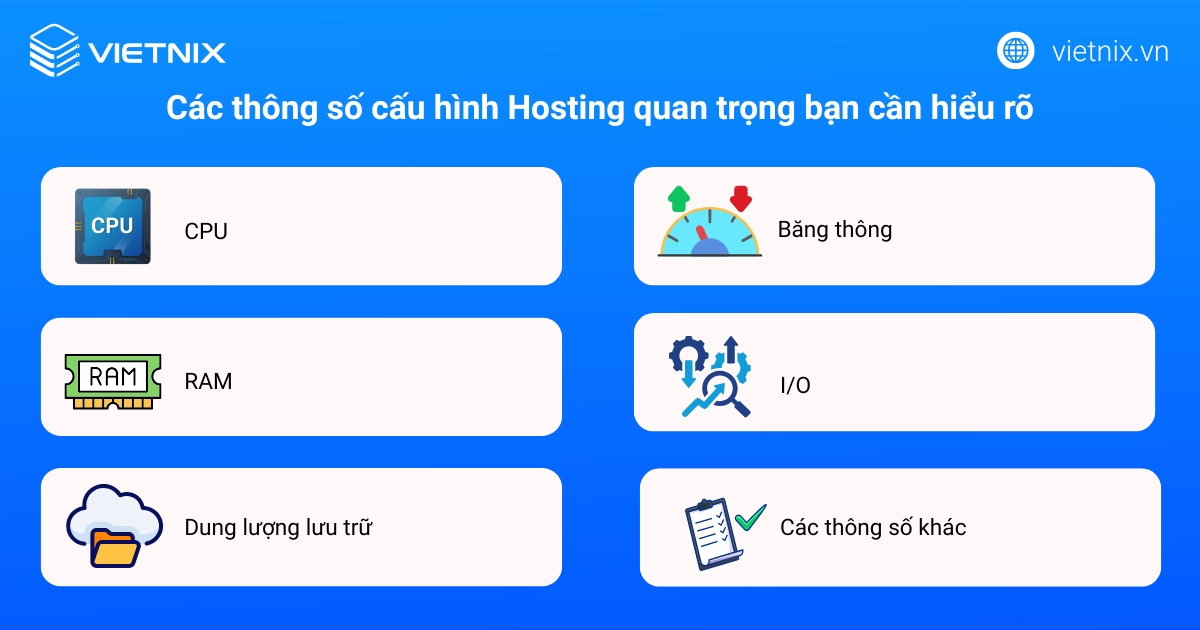 VIETNIX

vietnix.vn

Các thông số cấu hình Hosting quan trọng bạn cần hiểu rõ

CPU

CPU

RAM

RAM

Dung lượng lưu trữ

Băng thông

I/O

Các thông số khác